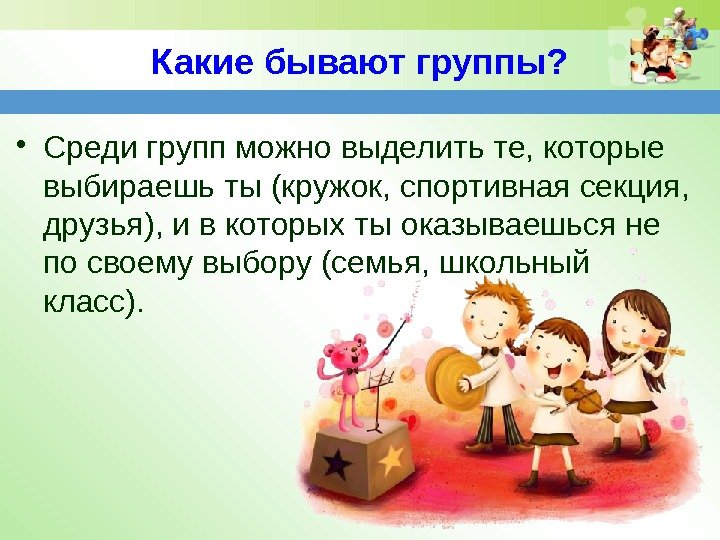 Какие бывают группы?

• Среди групп можно выделить те, которые выбираешь ты (кружок, спортивная секция, друзья), и в которых ты оказываешься не по своему выбору (семья, школьный класс).